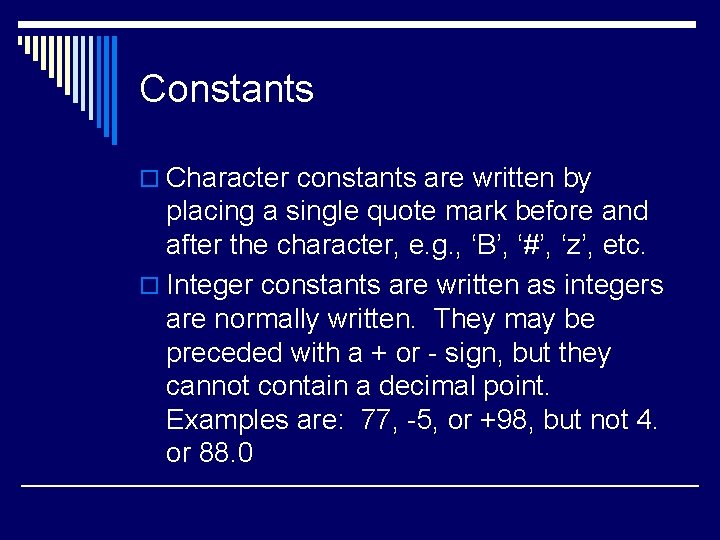 Constants

Character constants are written by placing a single quote mark before and after the character, e.g., ‘B’, ‘#’, ‘z’, etc.

Integer constants are written as integers are normally written. They may be preceded with a + or - sign, but they cannot contain a decimal point. Examples are: 77, -5, or +98, but not 4. or 88.0